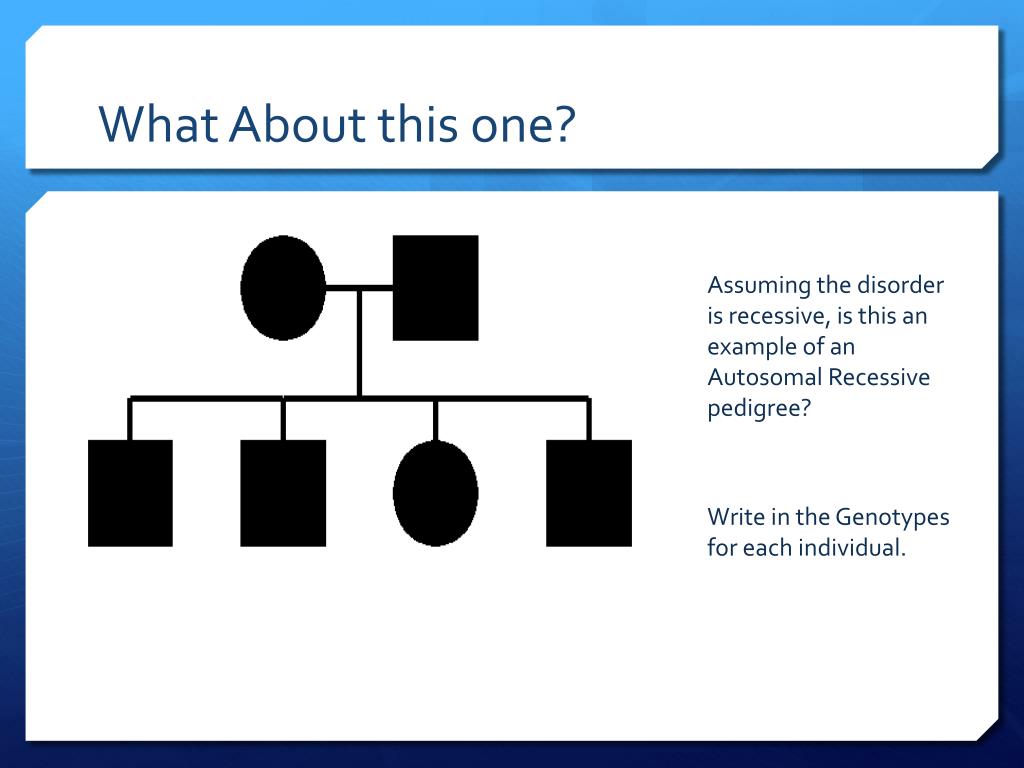 What About this one?

Assuming the disorder is recessive, is this an example of an Autosomal Recessive pedigree?

Write in the Genotypes for each individual.